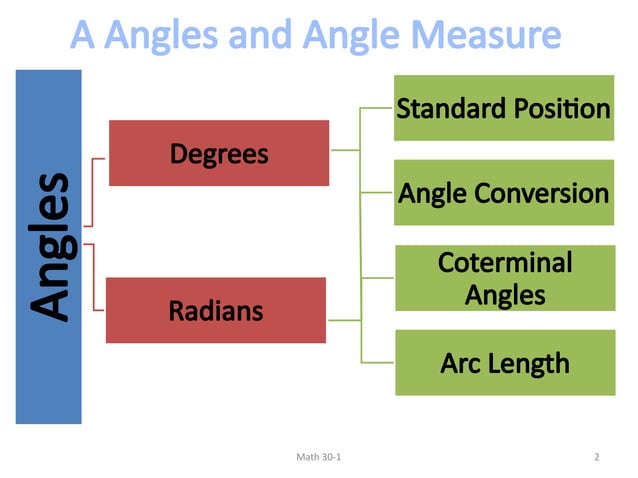 A Angles and Angle Measure

Angles

Degrees

Radians

Standard Position

Angle Conversion

Coterminal Angles

Arc Length

Math 30-1

2